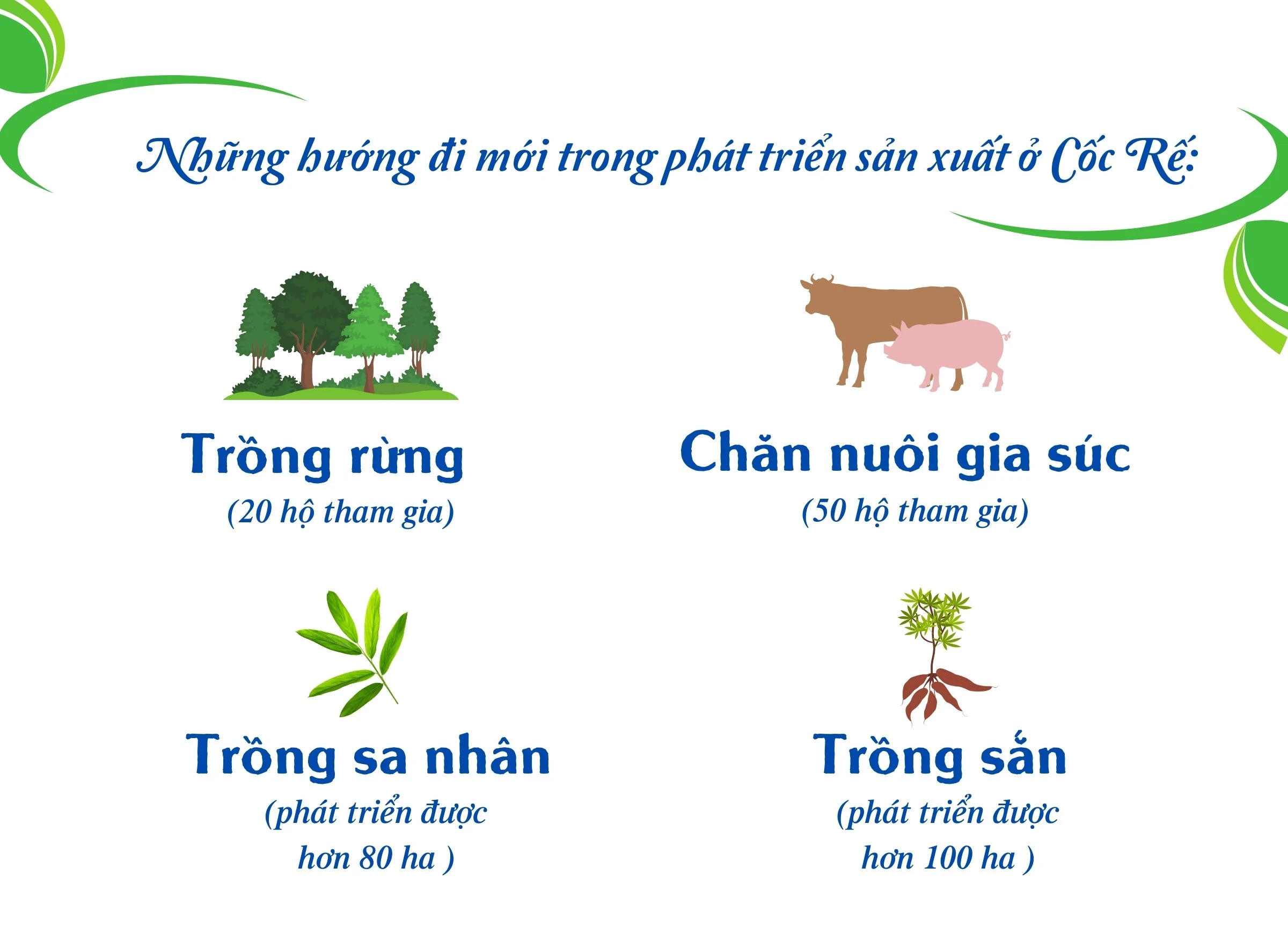 Những hướng đi mới trong phát triển sản xuất ở Cốc Rế:

Trồng rừng
(20 hộ tham gia)

Chăn nuôi gia súc
(50 hộ tham gia)

Trồng sa nhân
(phát triển được hơn 80 ha )

Trồng sắn
(phát triển được hơn 100 ha )